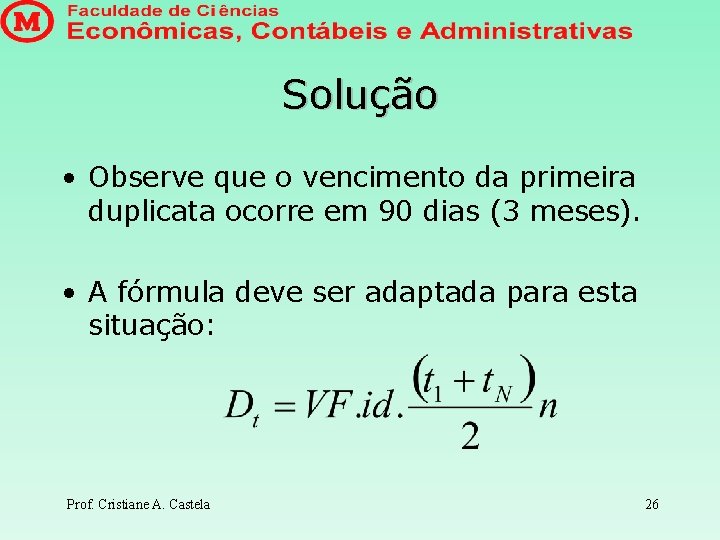 M
Faculdade de Ciências
Econômicas, Contábeis e Administrativas

Solução

• Observe que o vencimento da primeira duplicata ocorre em 90 dias (3 meses).

• A fórmula deve ser adaptada para esta situação:

$D_t = VF.id.\frac{(t_1 + t_N)}{2}n$

Prof. Cristiane A. Castela

26